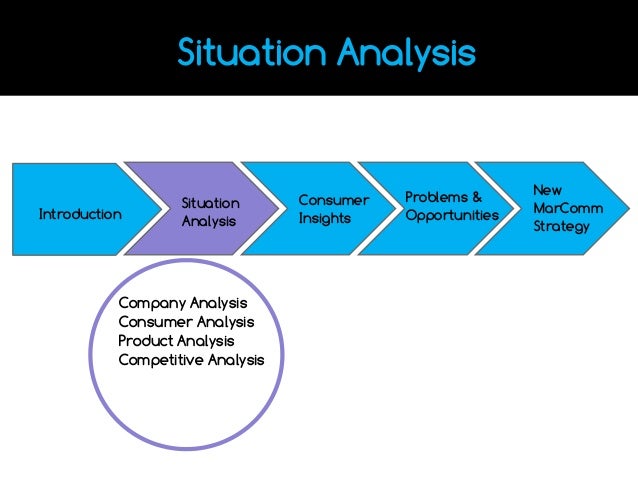 Situation Analysis

Introduction

Situation Analysis

Consumer Insights

Problems & Opportunities

New MarComm Strategy

Company Analysis
Consumer Analysis
Product Analysis
Competitive Analysis